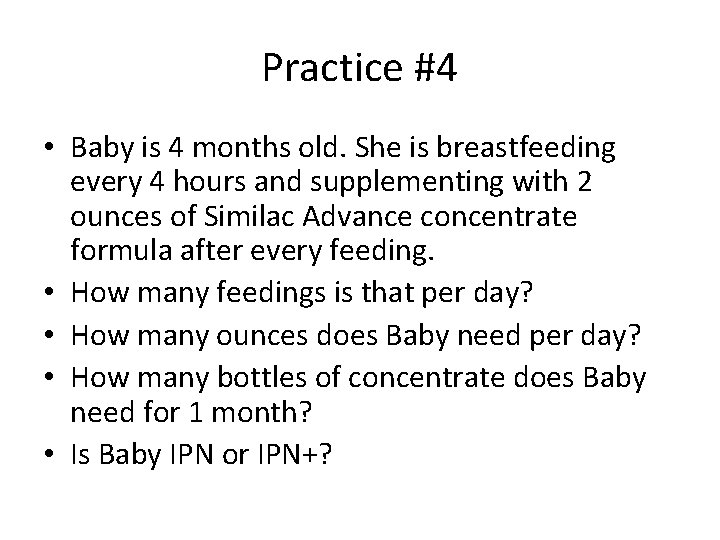 Practice #4

• Baby is 4 months old. She is breastfeeding every 4 hours and supplementing with 2 ounces of Similac Advance concentrate formula after every feeding.
• How many feedings is that per day?
• How many ounces does Baby need per day?
• How many bottles of concentrate does Baby need for 1 month?
• Is Baby IPN or IPN+?